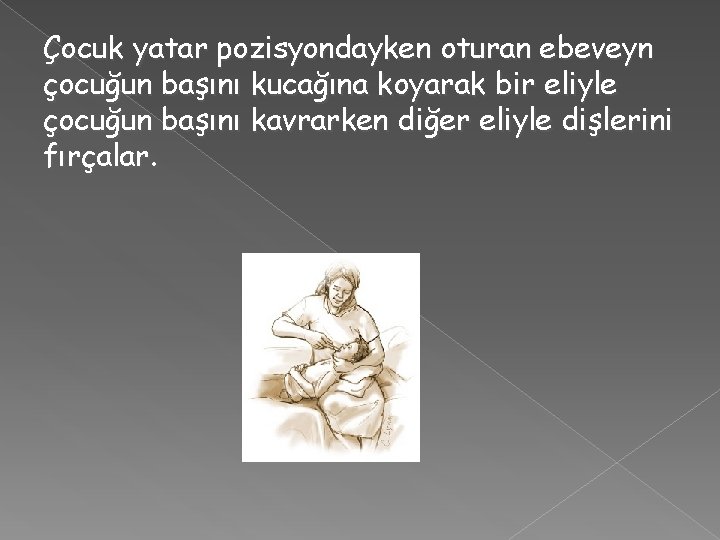 Çocuk yatar pozisyondayken oturan ebeveyn çocuğun başını kucağına koyarak bir eliyle çocuğun başını kavrarken diğer eliyle dişlerini fırçalar.